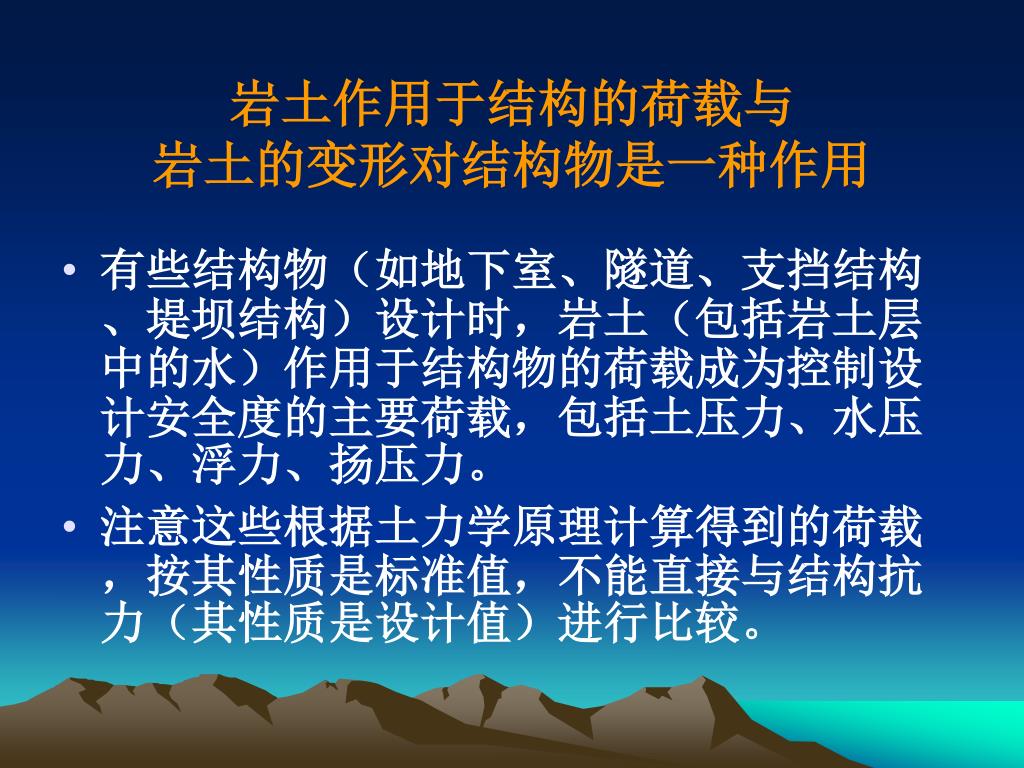 岩土作用于结构的荷载与
岩土的变形对结构物是一种作用

• 有些结构物（如地下室、隧道、支挡结构、堤坝结构）设计时，岩土（包括岩土层中的水）作用于结构物的荷载成为控制设计安全度的主要荷载，包括土压力、水压力、浮力、扬压力。

• 注意这些根据土力学原理计算得到的荷载，按其性质是标准值，不能直接与结构抗力（其性质是设计值）进行比较。